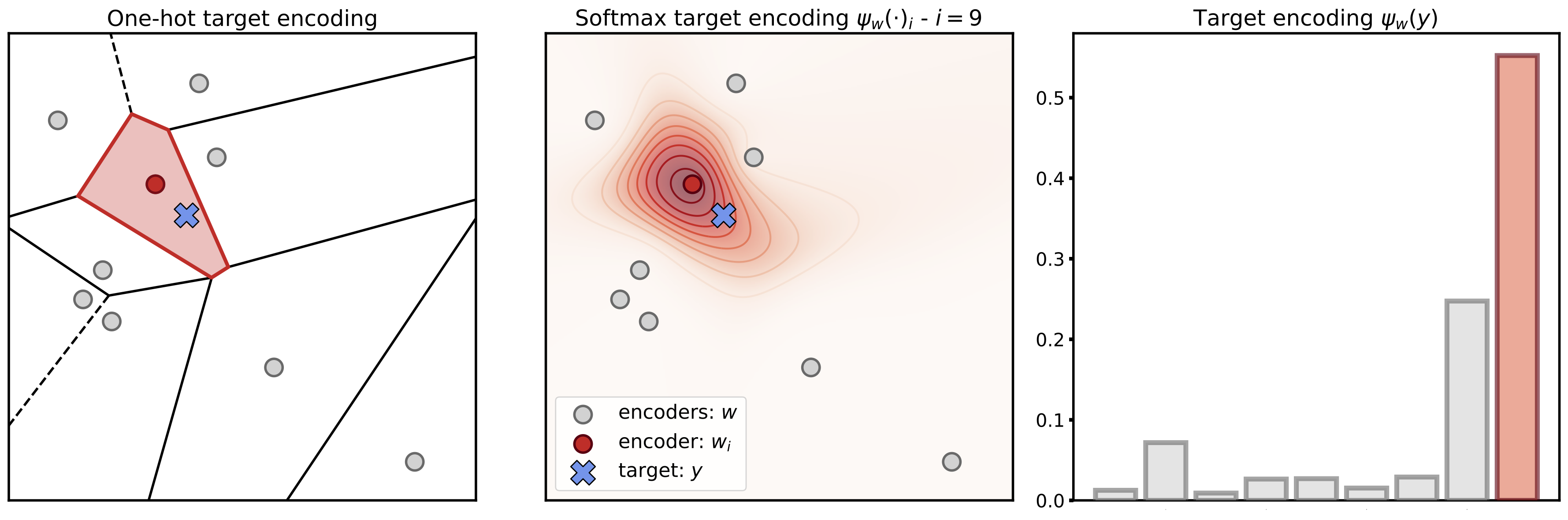 One-hot target encoding

Softmax target encoding $\psi_w(\cdot)_i$ - $i = 9$

encoders: $w$
encoder: $w_i$
target: $y$

Target encoding $\psi_w(y)$

0.5
0.4
0.3
0.2
0.1
0.0